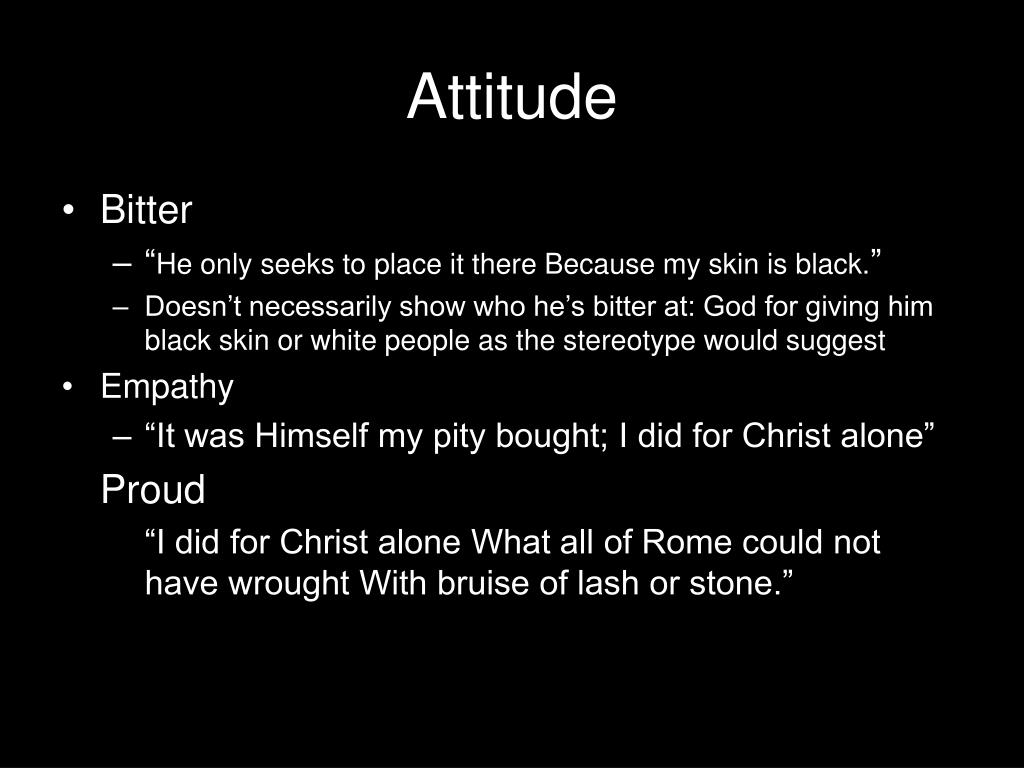 Attitude

• Bitter
– “He only seeks to place it there Because my skin is black.”
– Doesn’t necessarily show who he’s bitter at: God for giving him black skin or white people as the stereotype would suggest
• Empathy
– “It was Himself my pity bought; I did for Christ alone”
Proud
“I did for Christ alone What all of Rome could not have wrought With bruise of lash or stone.”